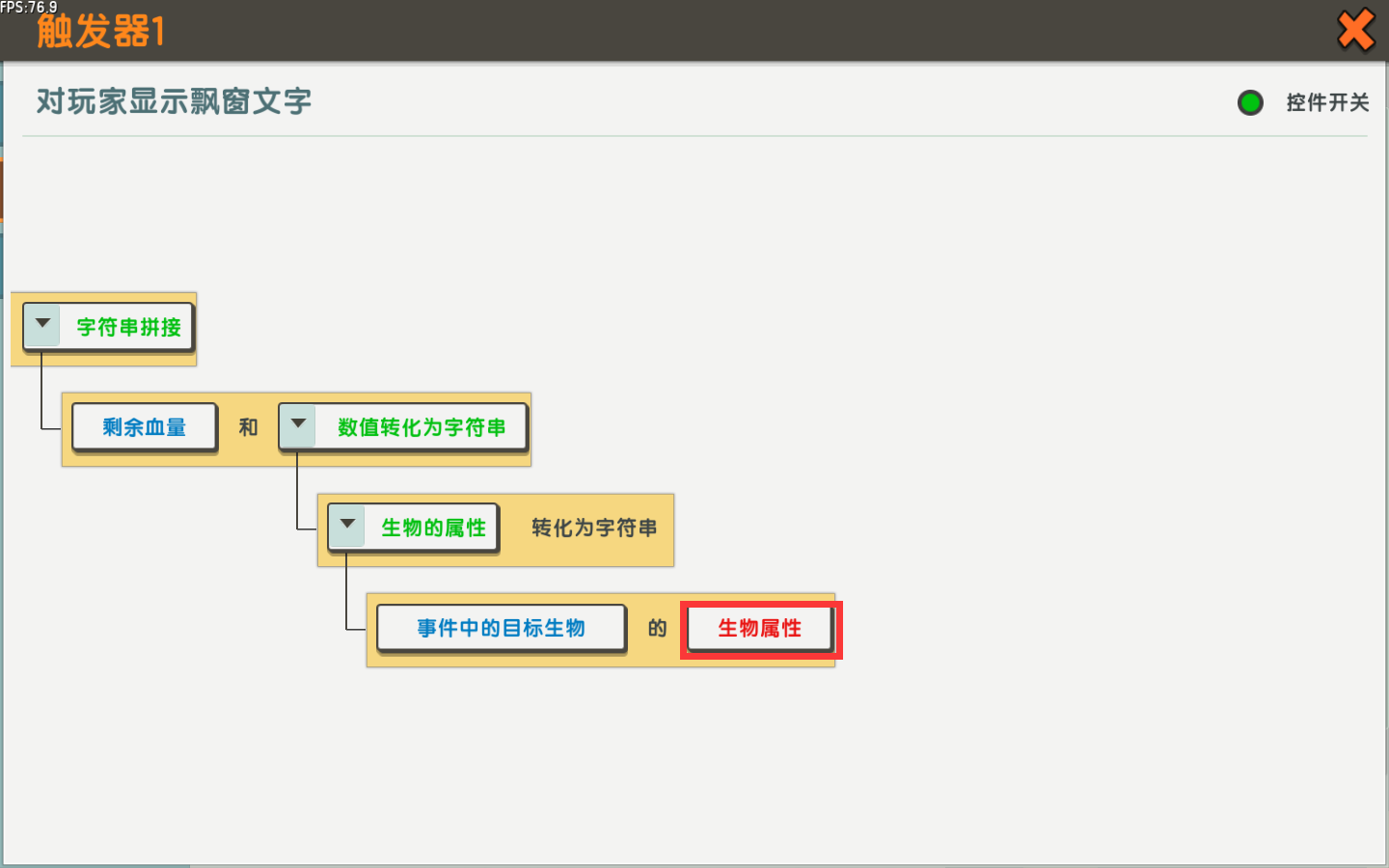 FPS:76.9
触发器1

对玩家显示飘窗文字

控件开关

字符串拼接

剩余血量 和 数值转化为字符串

生物的属性 转化为字符串

事件中的目标生物 的 生物属性